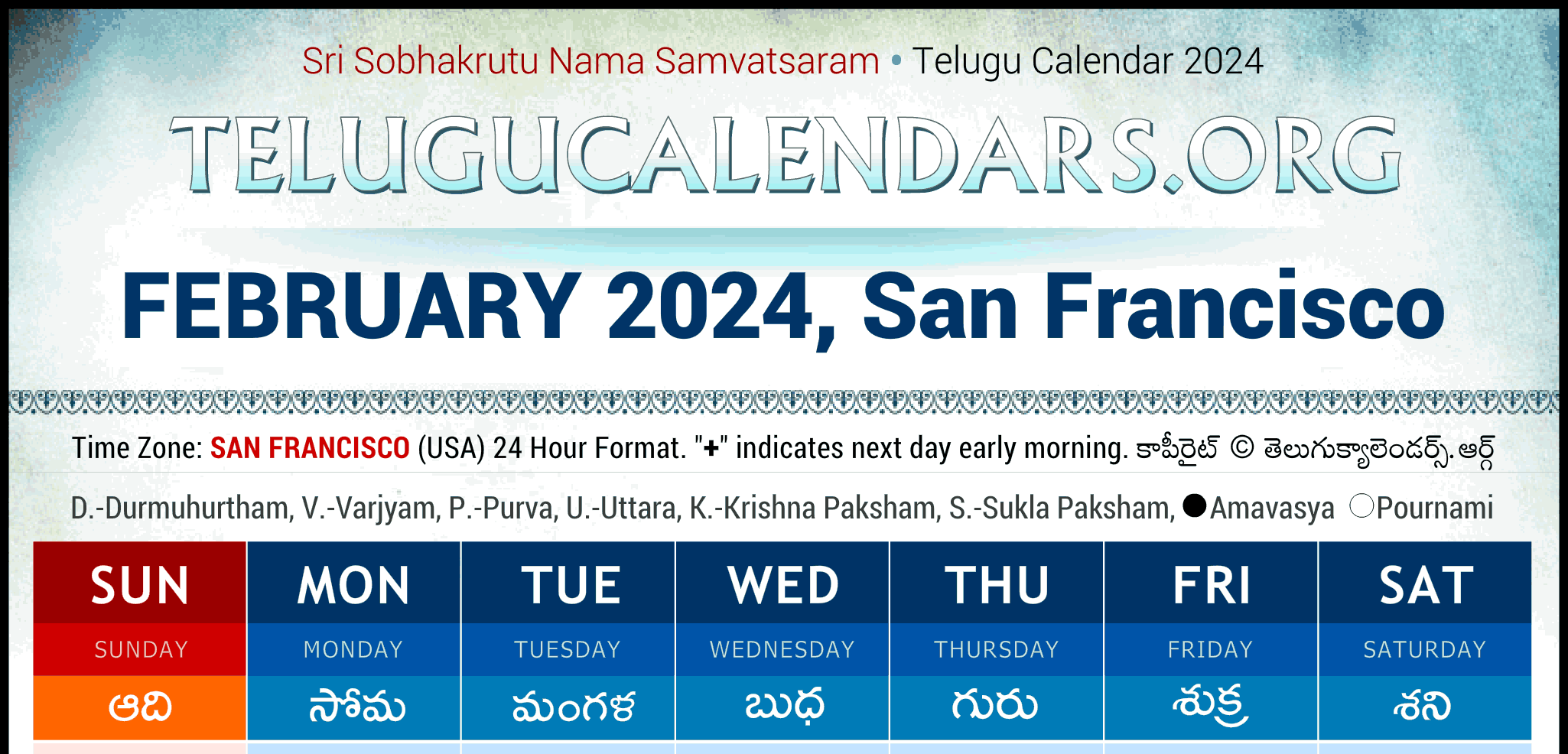 Sri Sobhakrutu Nama Samvatsaram • Telugu Calendar 2024

TELUGUCALENDARS.ORG

FEBRUARY 2024, San Francisco

Time Zone: SAN FRANCISCO (USA) 24 Hour Format. "+" indicates next day early morning. కాపీరైట్ © తెలుగుక్యాలెండర్స్.ఆర్గ్

D.-Durmuhurtham, V.-Varjyam, P.-Purva, U.-Uttara, K.-Krishna Paksham, S.-Sukla Paksham, ●Amavasya ○Pournami

| SUN | MON | TUE | WED | THU | FRI | SAT |
|---|---|---|---|---|---|---|
| SUNDAY | MONDAY | TUESDAY | WEDNESDAY | THURSDAY | FRIDAY | SATURDAY |
| ఆది | సోమ | మంగళ | బుధ | గురు | శుక్ర | శని |